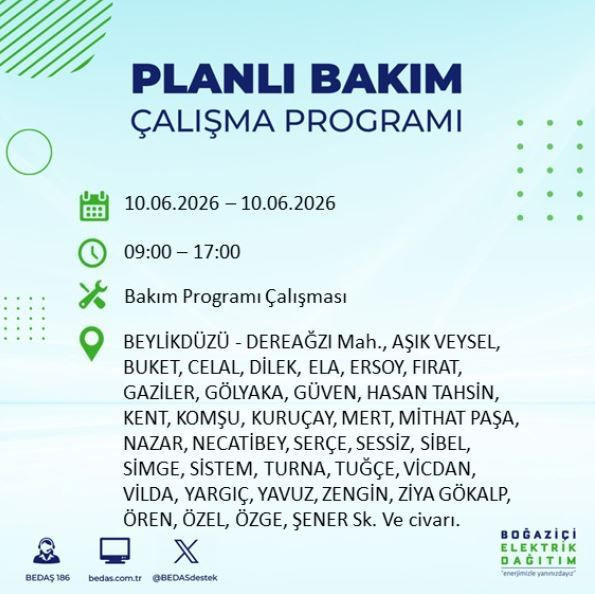 PLANLI BAKIM
ÇALIŞMA PROGRAMI

10.06.2026 – 10.06.2026

09:00 – 17:00

Bakım Programı Çalışması

BEYLİKDÜZÜ - DEREAĞZI Mah., AŞIK VEYSEL, BUKET, CELAL, DİLEK, ELA, ERSOY, FIRAT, GAZİLER, GÖLYAKA, GÜVEN, HASAN TAHSİN, KENT, KOMŞU, KURUÇAY, MERT, MİTHAT PAŞA, NAZAR, NECATİBEY, SERÇE, SESSİZ, SİBEL, SİMGE, SİSTEM, TURNA, TUĞÇE, VİCDAN, VİLDA, YARGIÇ, YAVUZ, ZENGİN, ZİYA GÖKALP, ÖREN, ÖZEL, ÖZGE, ŞENER Sk. Ve civarı.

BEDAŞ 186 bedas.com.tr @BEDASdestek

BOĞAZİÇİ ELEKTRİK DAĞITIM
"enerjimizle yanınızdayız"